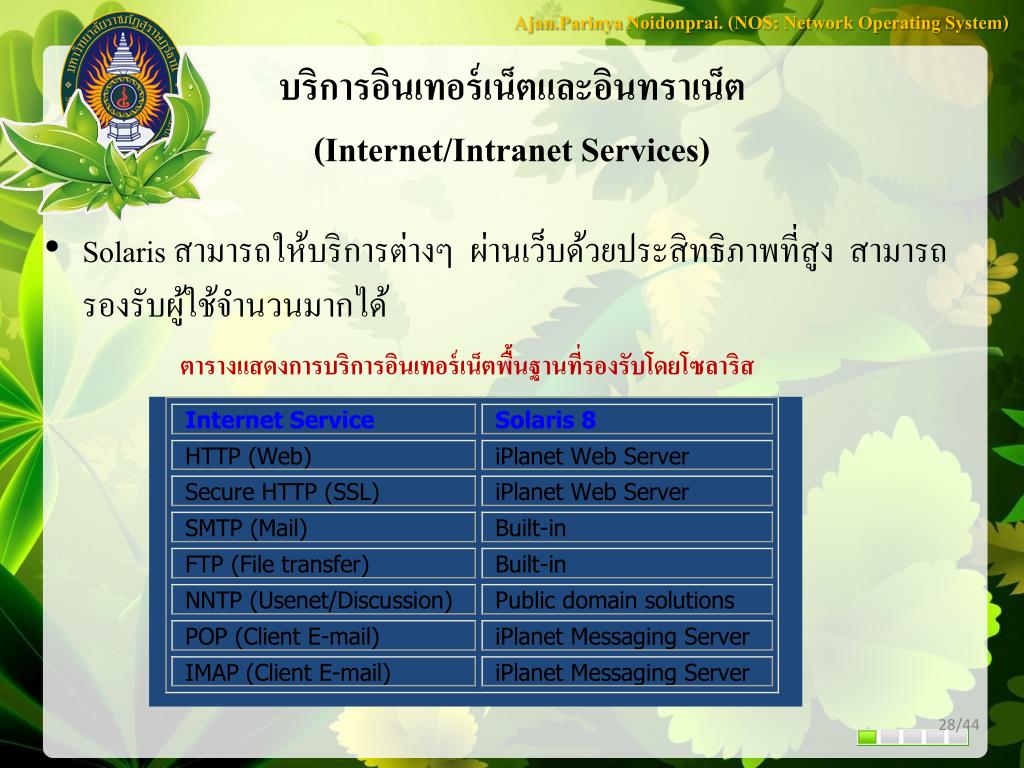 Ajan.Parinya Noidonprai. (NOS: Network Operating System)

บริการอินเทอร์เน็ตและอินทราเน็ต
(Internet/Intranet Services)

• Solaris สามารถให้บริการต่างๆ ผ่านเว็บด้วยประสิทธิภาพที่สูง สามารถรองรับผู้ใช้จำนวนมากได้

ตารางแสดงการบริการอินเทอร์เน็ตพื้นฐานที่รองรับโดยโซลาริส

| Internet Service | Solaris 8 |
|---|---|
| HTTP (Web) | iPlanet Web Server |
| Secure HTTP (SSL) | iPlanet Web Server |
| SMTP (Mail) | Built-in |
| FTP (File transfer) | Built-in |
| NNTP (Usenet/Discussion) | Public domain solutions |
| POP (Client E-mail) | iPlanet Messaging Server |
| IMAP (Client E-mail) | iPlanet Messaging Server |

28/44